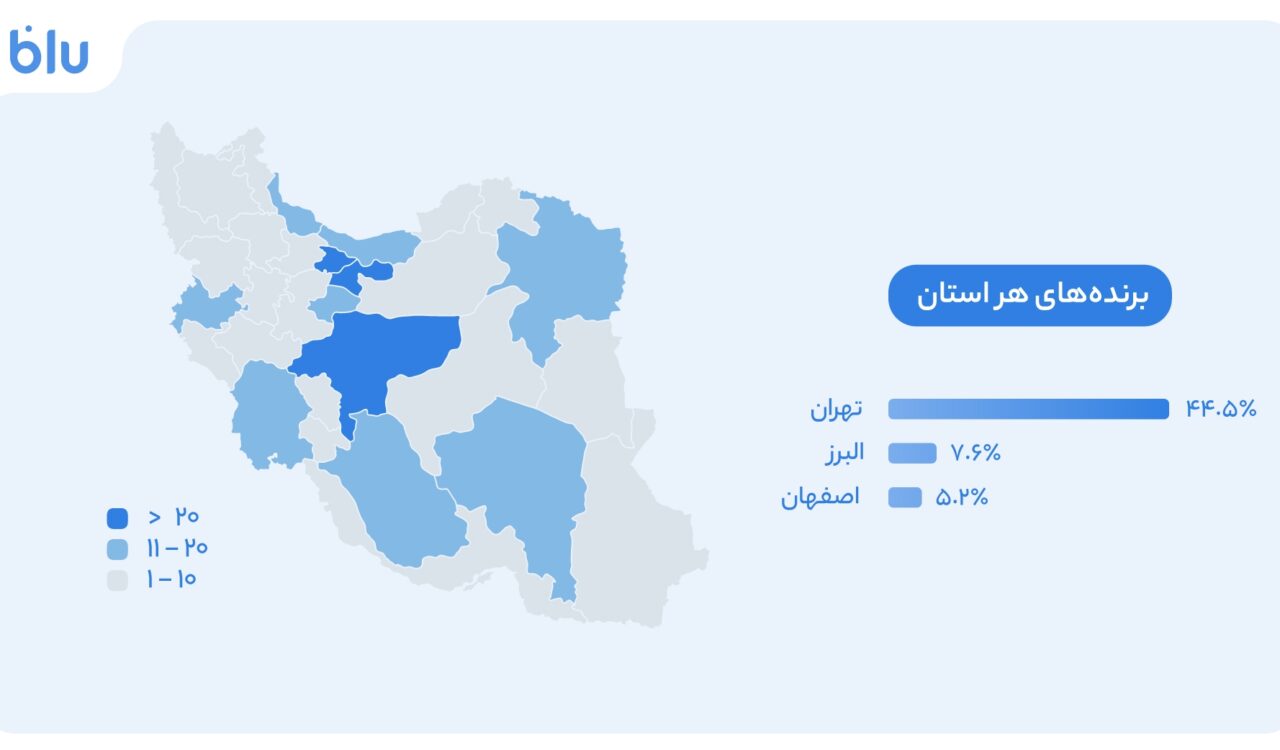 blu

برنده‌های هر استان

تهران ۴۴.۵%
البرز ۷.۶%
اصفهان ۵.۲%

> ۲۰
۱۱ – ۲۰
۱ – ۱۰